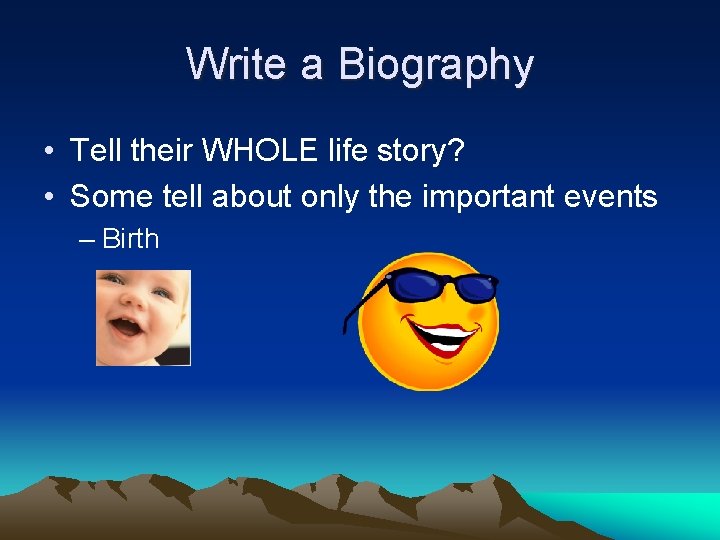 Write a Biography

• Tell their WHOLE life story?
• Some tell about only the important events
– Birth